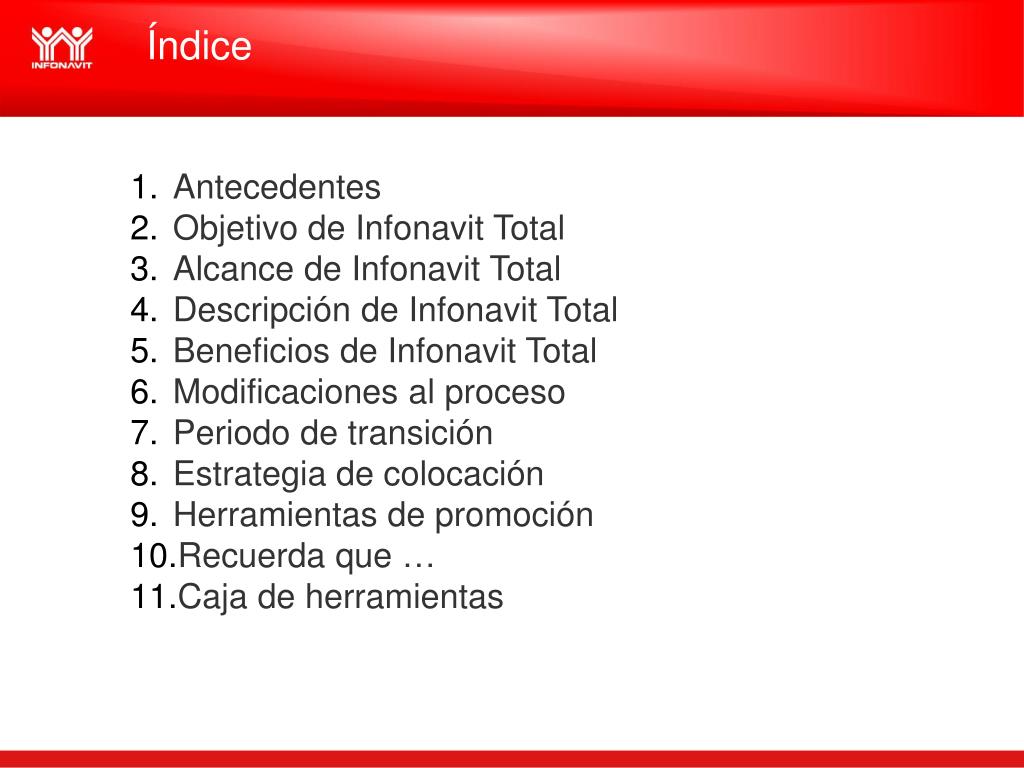 INFONAVIT

Índice

1. Antecedentes
2. Objetivo de Infonavit Total
3. Alcance de Infonavit Total
4. Descripción de Infonavit Total
5. Beneficios de Infonavit Total
6. Modificaciones al proceso
7. Periodo de transición
8. Estrategia de colocación
9. Herramientas de promoción
10. Recuerda que …
11. Caja de herramientas